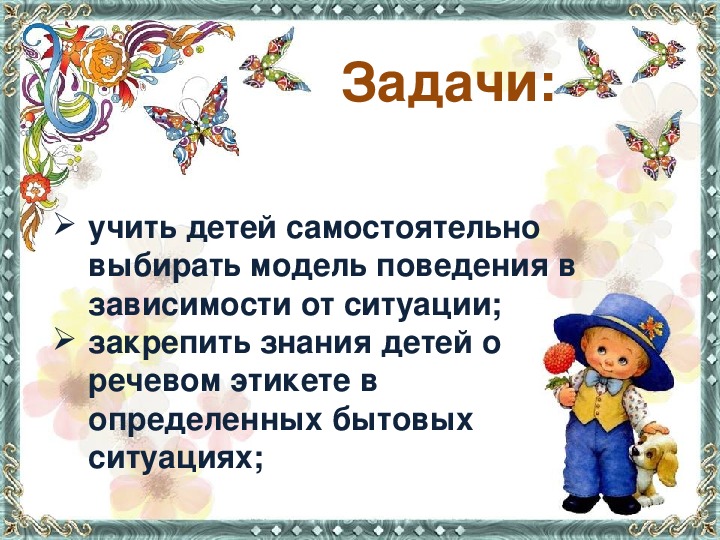 Задачи:

➢ учить детей самостоятельно выбирать модель поведения в зависимости от ситуации;
➢ закрепить знания детей о речевом этикете в определенных бытовых ситуациях;